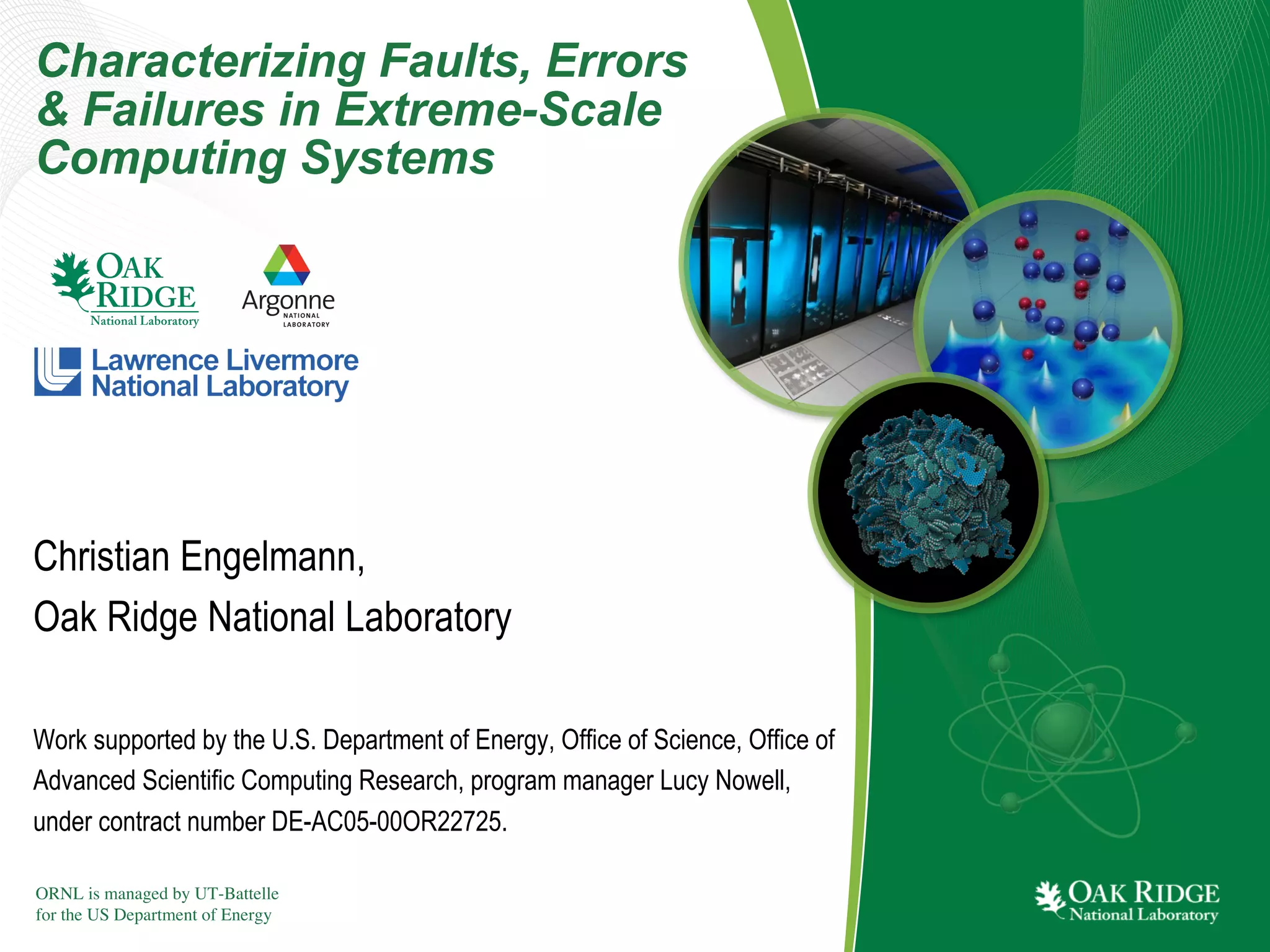 Characterizing Faults, Errors & Failures in Extreme-Scale Computing Systems

OAK RIDGE
National Laboratory

Argonne
NATIONAL LABORATORY

Lawrence Livermore
National Laboratory

TITAN

Christian Engelmann,
Oak Ridge National Laboratory

Work supported by the U.S. Department of Energy, Office of Science, Office of Advanced Scientific Computing Research, program manager Lucy Nowell, under contract number DE-AC05-00OR22725.

ORNL is managed by UT-Battelle
for the US Department of Energy

OAK RIDGE
National Laboratory